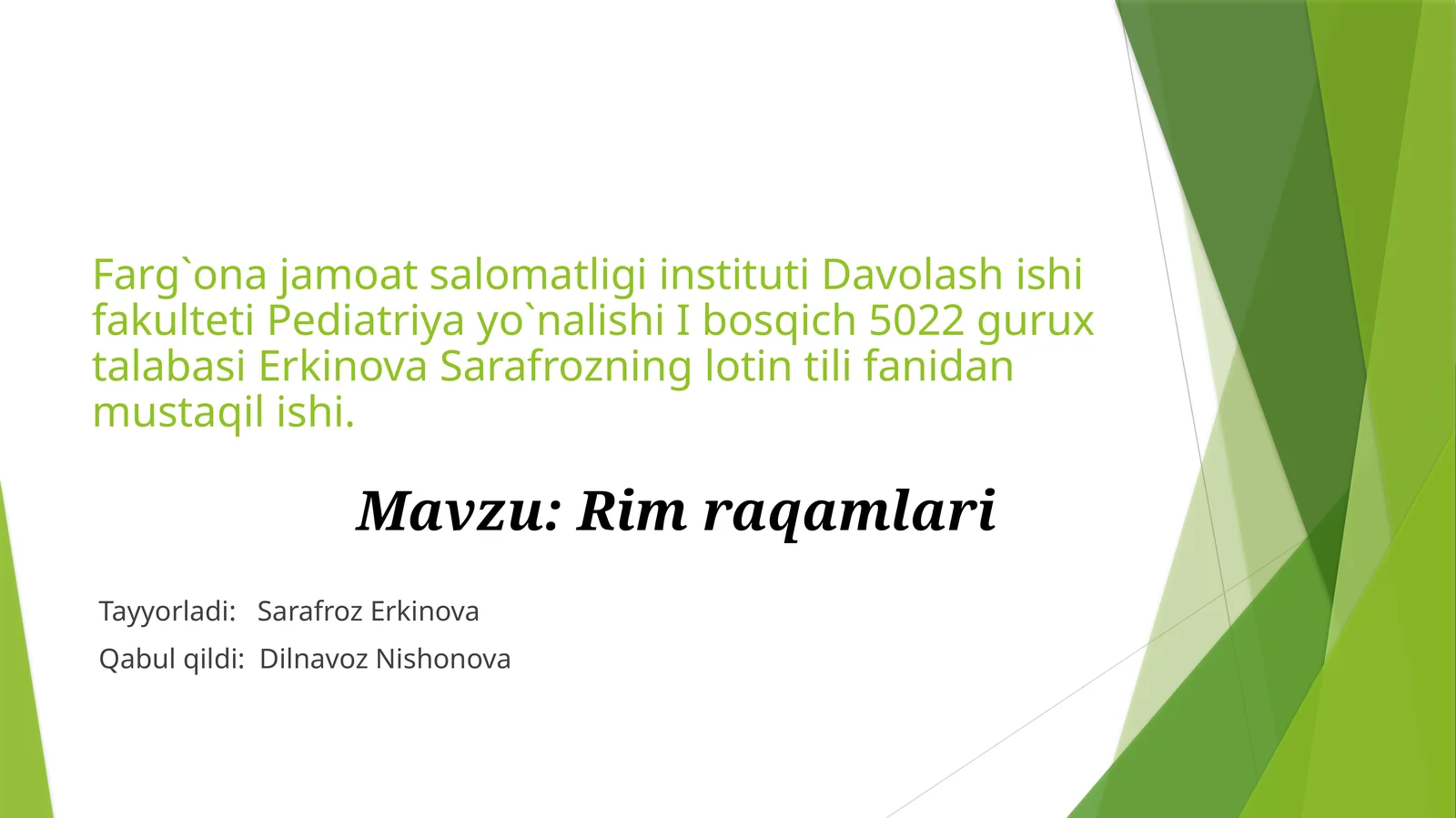 Farg`ona jamoat salomatligi instituti Davolash ishi fakulteti Pediatriya yo`nalishi I bosqich 5022 gurux talabasi Erkinova Sarafrozning lotin tili fanidan mustaqil ishi.

Mavzu: Rim raqamlari

Tayyorladi: Sarafroz Erkinova

Qabul qildi: Dilnavoz Nishonova